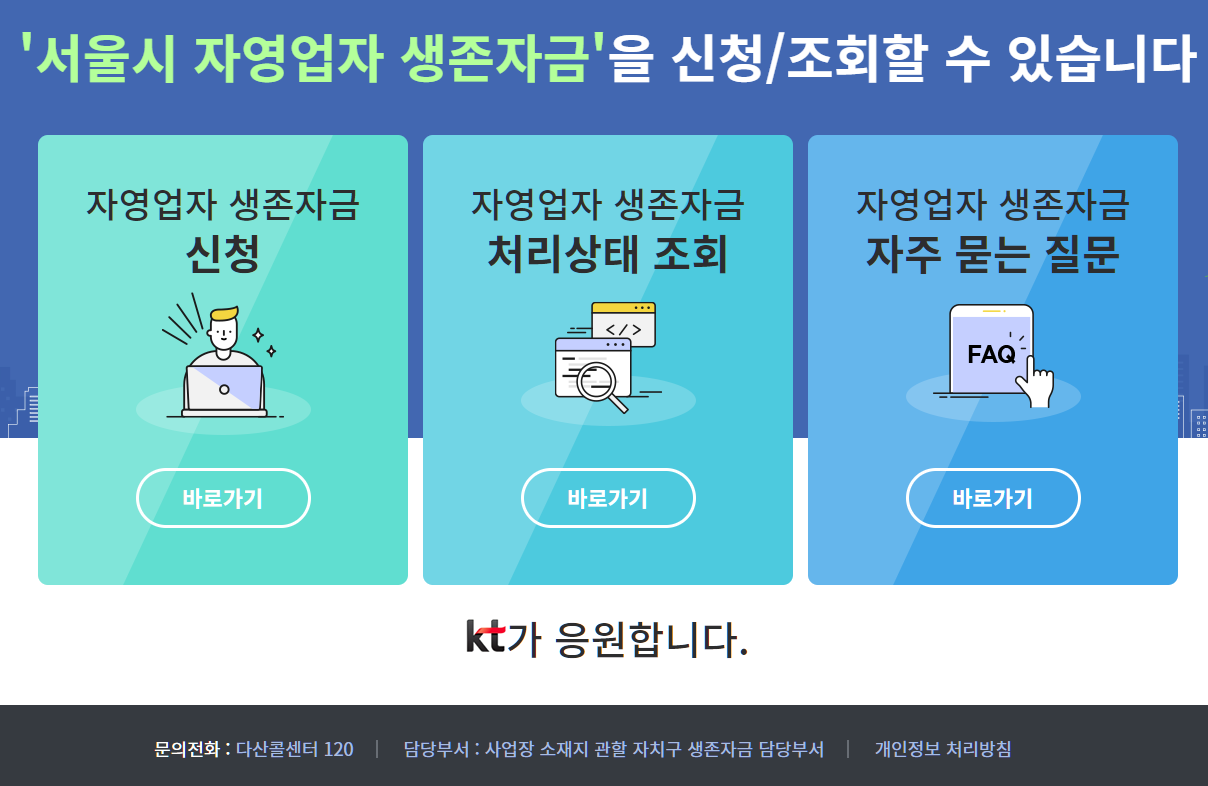 '서울시 자영업자 생존자금'을 신청/조회할 수 있습니다

자영업자 생존자금
신청

바로가기

자영업자 생존자금
처리상태 조회

</>

바로가기

자영업자 생존자금
자주 묻는 질문

FAQ

바로가기

kt가 응원합니다.

문의전화 : 다산콜센터 120 | 담당부서 : 사업장 소재지 관할 자치구 생존자금 담당부서 | 개인정보 처리방침